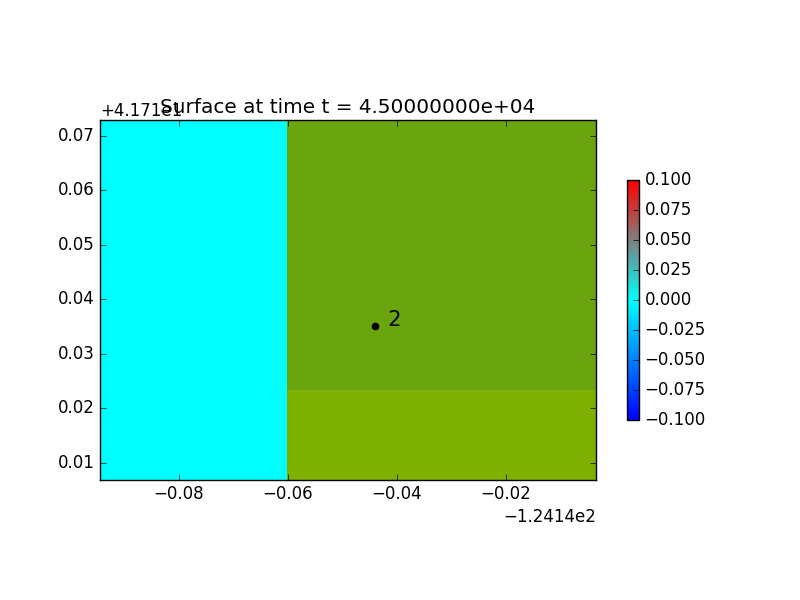 +4.171e1

Surface at time t = 4.50000000e+04

0.07
0.06
0.05
0.04
0.03
0.02
0.01

2

−0.08
−0.06
−0.04
−0.02
−1.2414e2

0.100
0.075
0.050
0.025
0.000
−0.025
−0.050
−0.075
−0.100